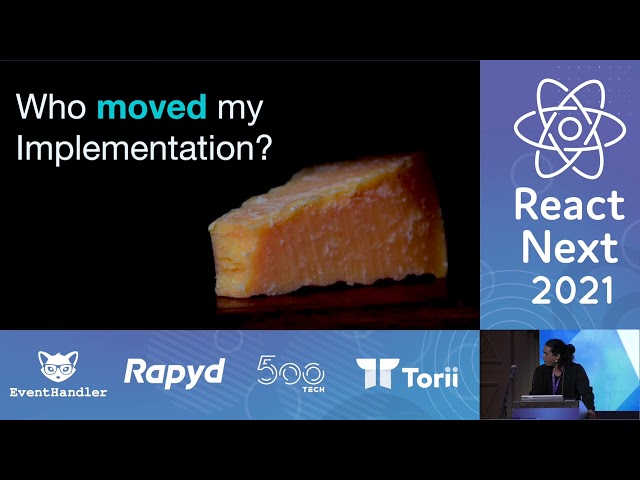 Who moved my Implementation?

React Next 2021

EventHandler

Rapyd

500 TECH

Torii